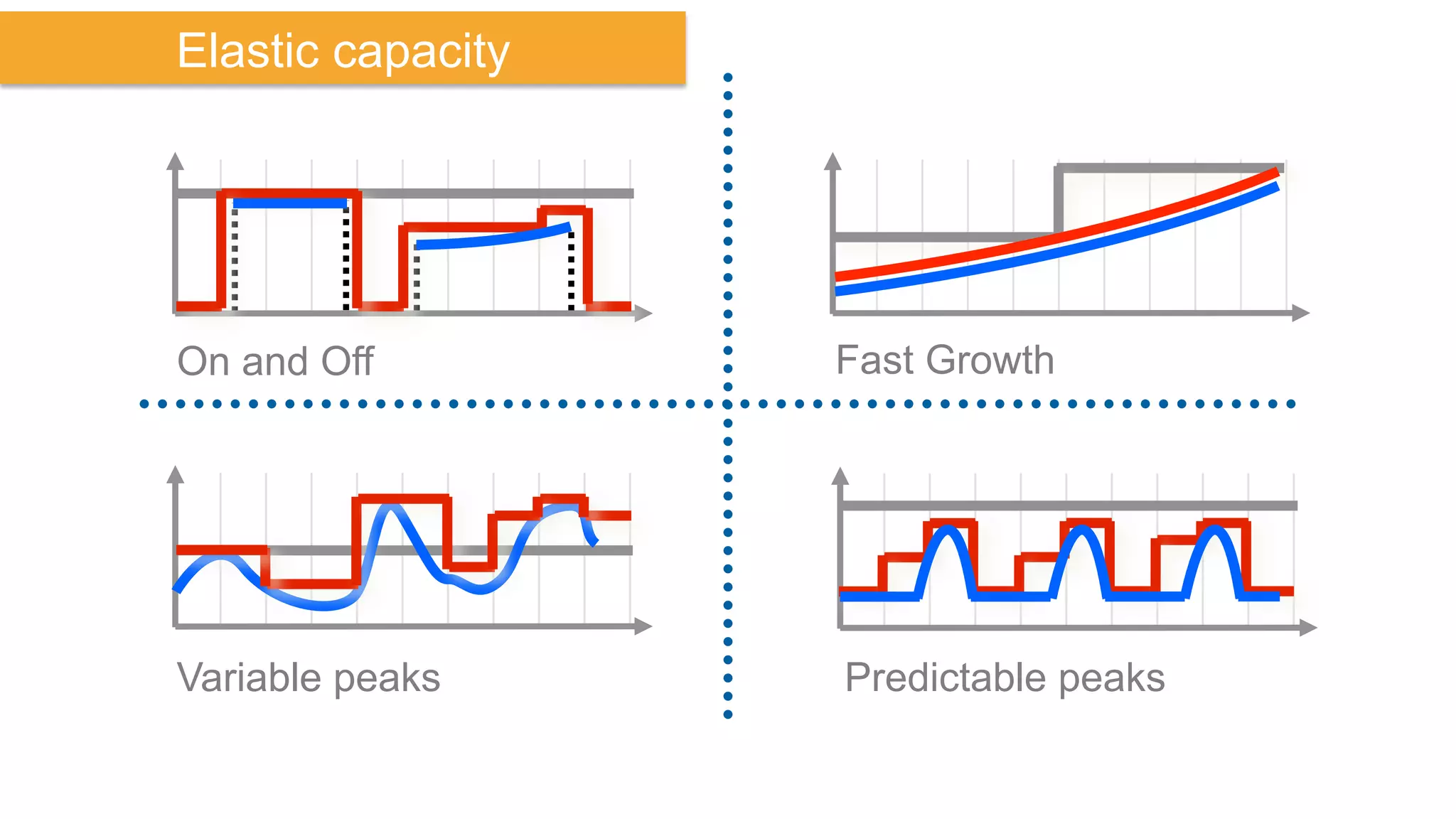 Elastic capacity

On and Off

Fast Growth

Variable peaks

Predictable peaks